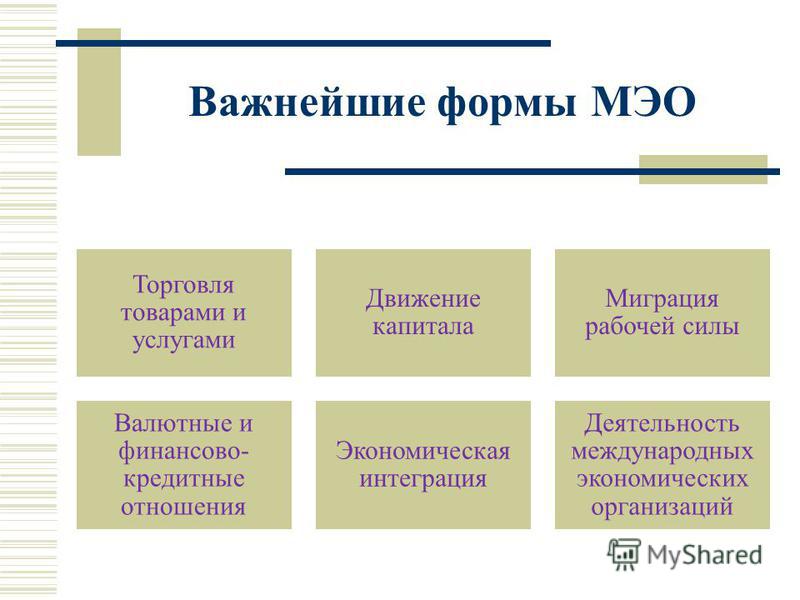 Важнейшие формы МЭО

Торговля товарами и услугами

Движение капитала

Миграция рабочей силы

Валютные и финансово-кредитные отношения

Экономическая интеграция

Деятельность международных экономических организаций

MyShared